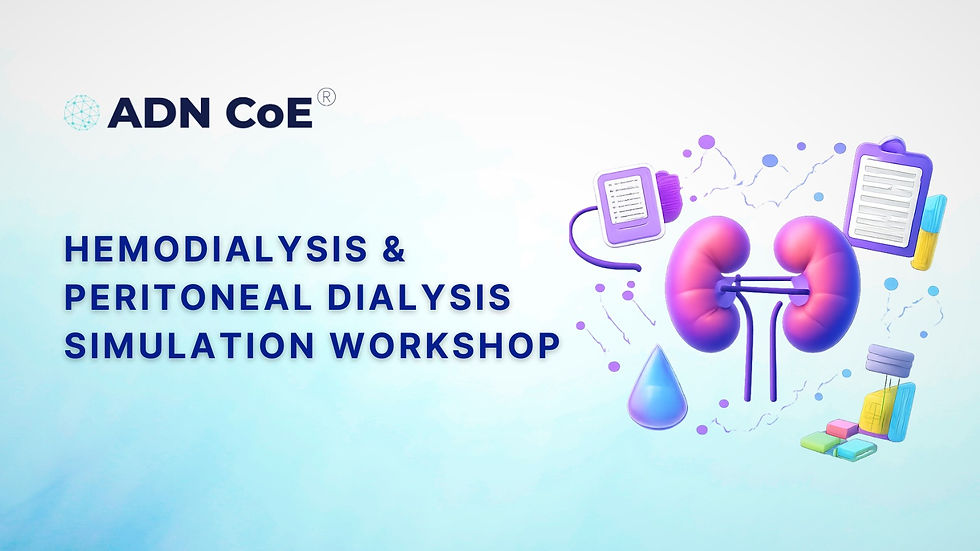 ADN CoE®

HEMODIALYSIS & PERITONEAL DIALYSIS SIMULATION WORKSHOP